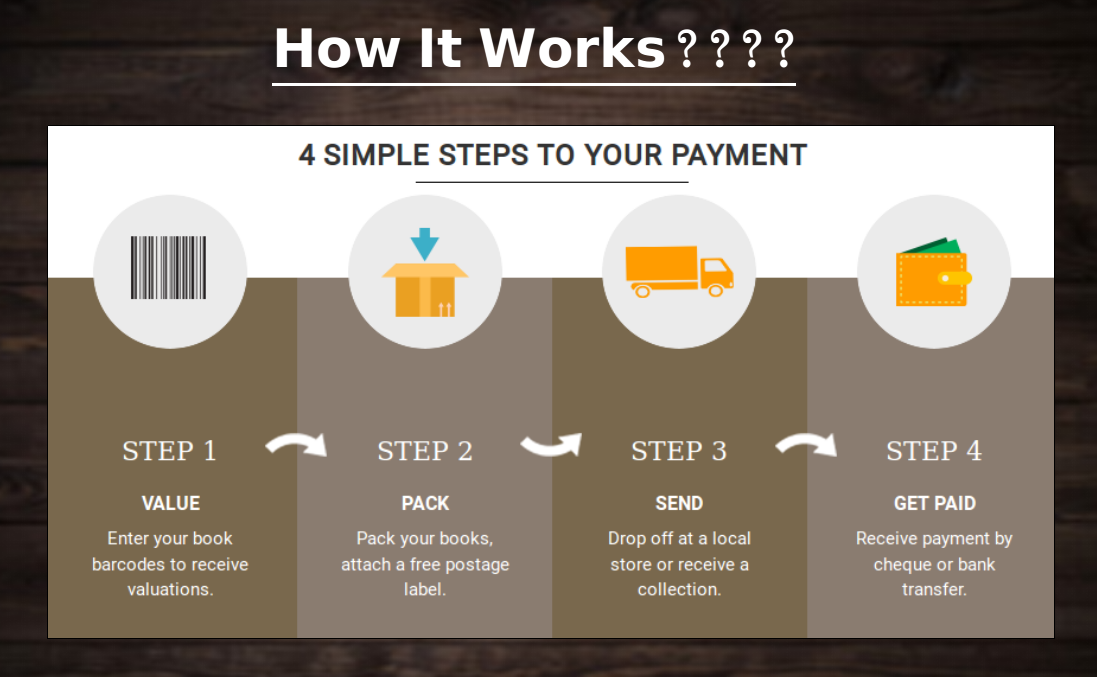 How It Works????

4 SIMPLE STEPS TO YOUR PAYMENT

STEP 1

VALUE

Enter your book barcodes to receive valuations.

STEP 2

PACK

Pack your books, attach a free postage label.

STEP 3

SEND

Drop off at a local store or receive a collection.

STEP 4

GET PAID

Receive payment by cheque or bank transfer.